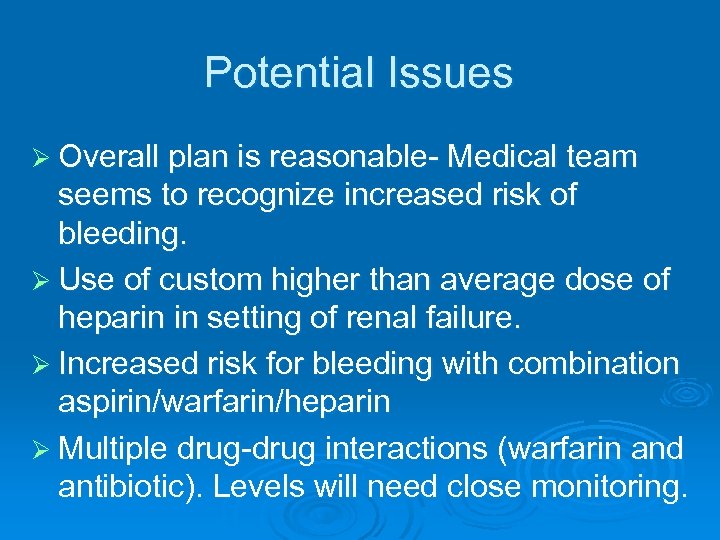 Potential Issues

➢ Overall plan is reasonable- Medical team seems to recognize increased risk of bleeding.

➢ Use of custom higher than average dose of heparin in setting of renal failure.

➢ Increased risk for bleeding with combination aspirin/warfarin/heparin

➢ Multiple drug-drug interactions (warfarin and antibiotic). Levels will need close monitoring.